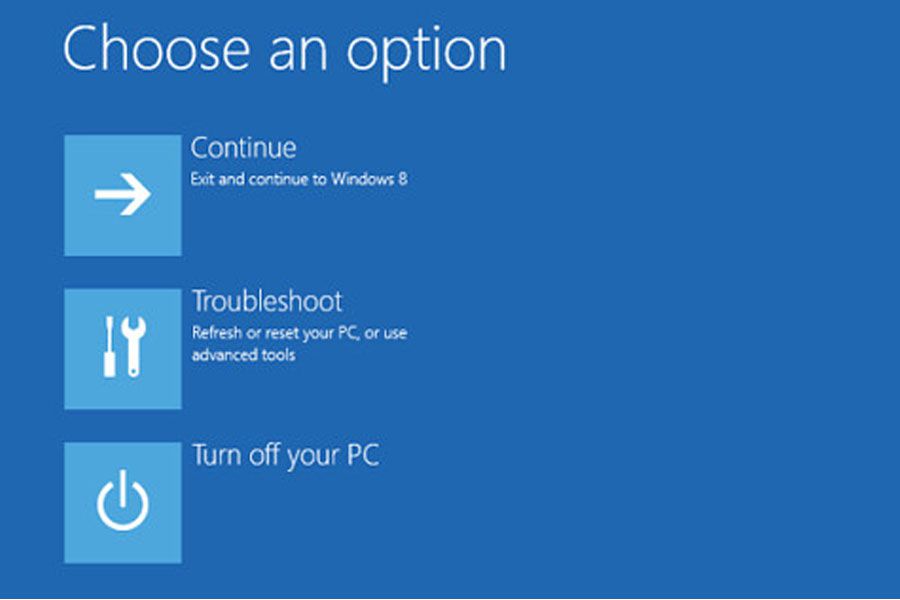 Choose an option

Continue
Exit and continue to Windows 8

Troubleshoot
Refresh or reset your PC, or use advanced tools

Turn off your PC